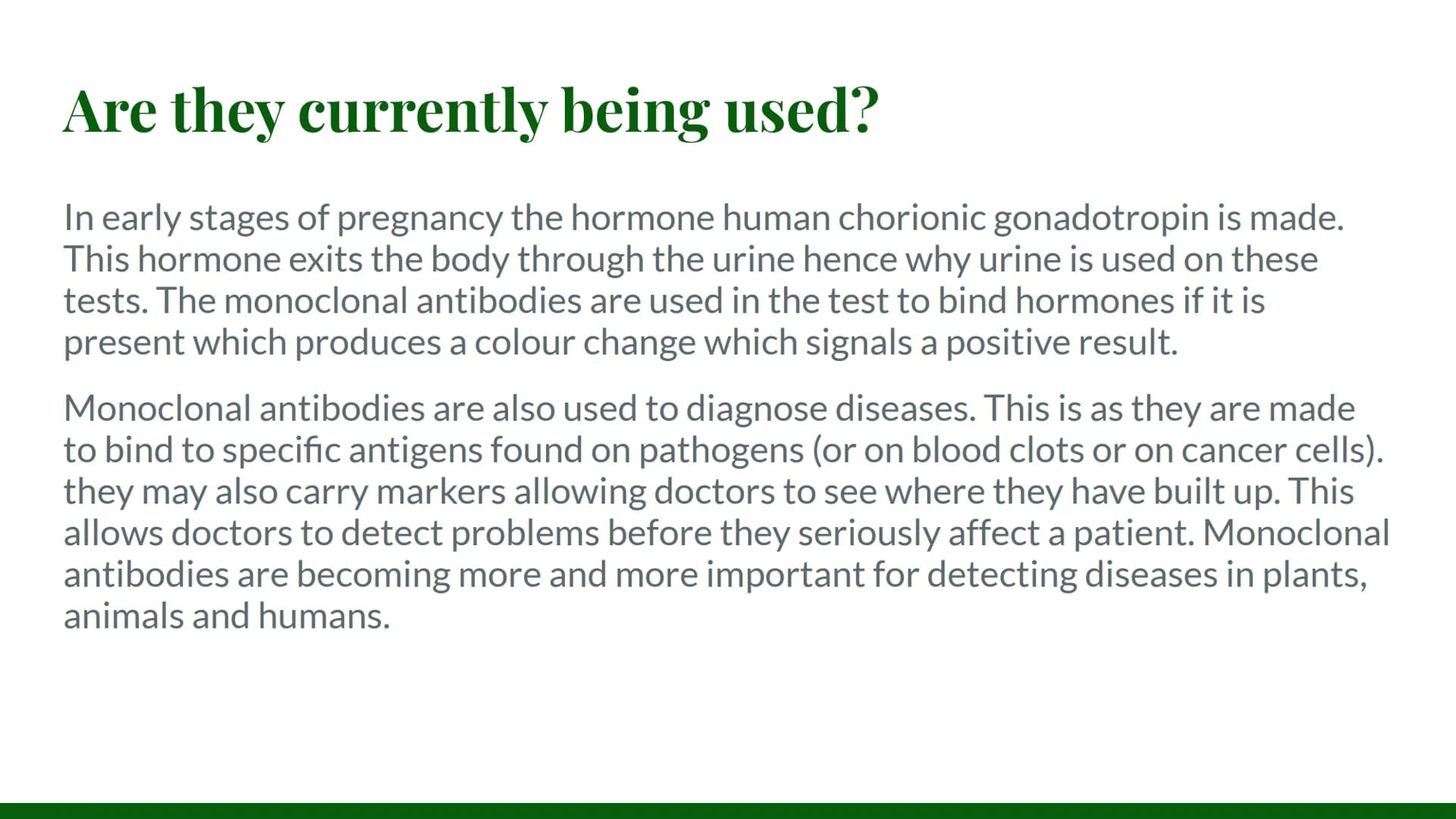 Are they currently being used?

In early stages of pregnancy the hormone human chorionic gonadotropin is made. This hormone exits the body through the urine hence why urine is used on these tests. The monoclonal antibodies are used in the test to bind hormones if it is present which produces a colour change which signals a positive result.

Monoclonal antibodies are also used to diagnose diseases. This is as they are made to bind to specific antigens found on pathogens (or on blood clots or on cancer cells). they may also carry markers allowing doctors to see where they have built up. This allows doctors to detect problems before they seriously affect a patient. Monoclonal antibodies are becoming more and more important for detecting diseases in plants, animals and humans.